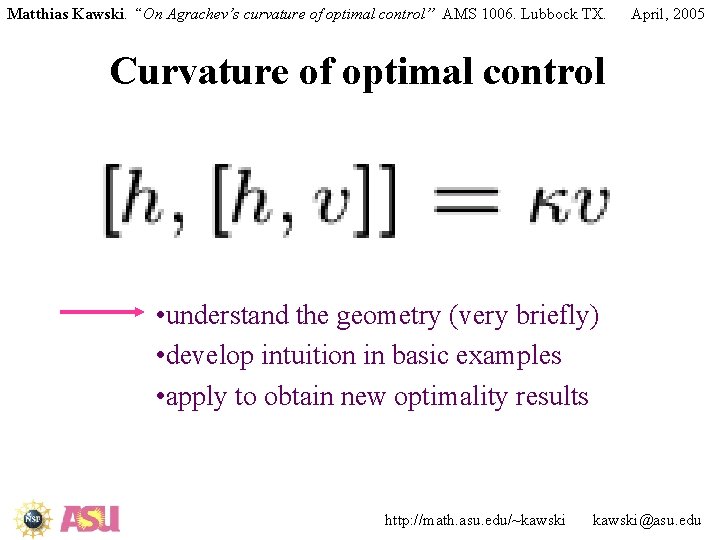 Matthias Kawski. "On Agrachev's curvature of optimal control" AMS 1006. Lubbock TX. April, 2005

Curvature of optimal control

$[h, [h, v]] = \kappa v$

•understand the geometry (very briefly)
•develop intuition in basic examples
•apply to obtain new optimality results

NSF ASU

http://math.asu.edu/~kawski kawski@asu.edu